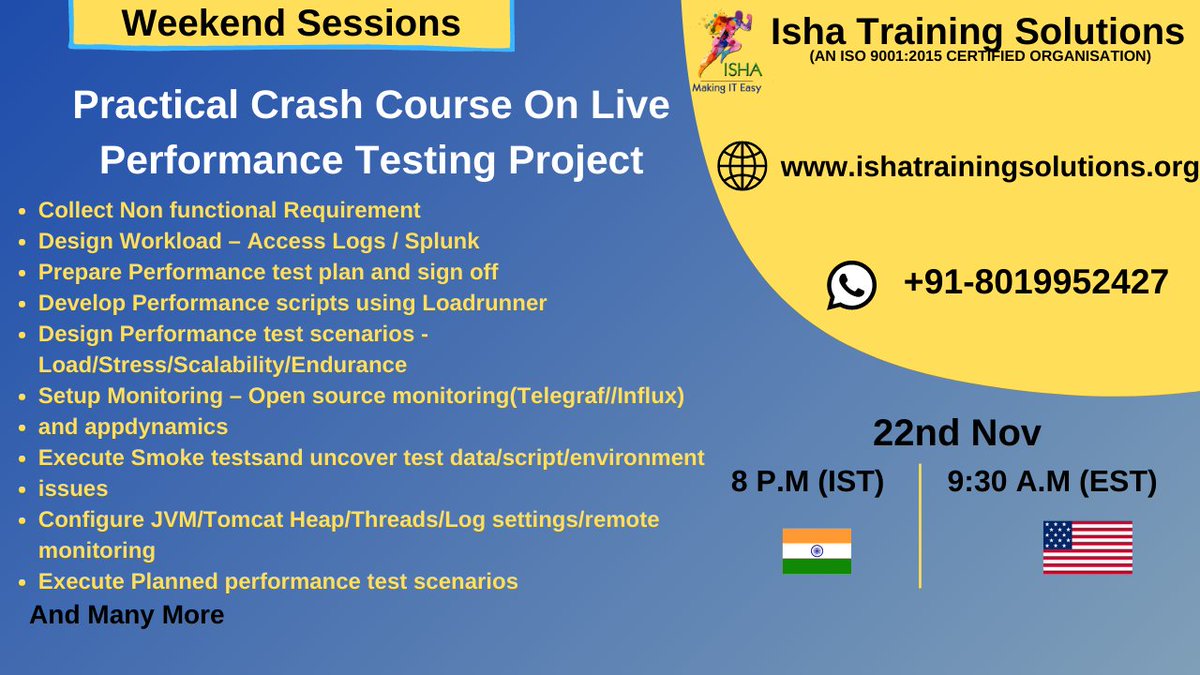 Weekend Sessions

Practical Crash Course On Live Performance Testing Project

- Collect Non functional Requirement
- Design Workload – Access Logs / Splunk
- Prepare Performance test plan and sign off
- Develop Performance scripts using Loadrunner
- Design Performance test scenarios - Load/Stress/Scalability/Endurance
- Setup Monitoring – Open source monitoring(Telegraf//Influx)
- and appdynamics
- Execute Smoke testsand uncover test data/script/environment
- issues
- Configure JVM/Tomcat Heap/Threads/Log settings/remote monitoring
- Execute Planned performance test scenarios

And Many More

ISHA
Making IT Easy

Isha Training Solutions
(AN ISO 9001:2015 CERTIFIED ORGANISATION)

www.ishatrainingsolutions.org

+91-8019952427

22nd Nov

8 P.M (IST)

9:30 A.M (EST)